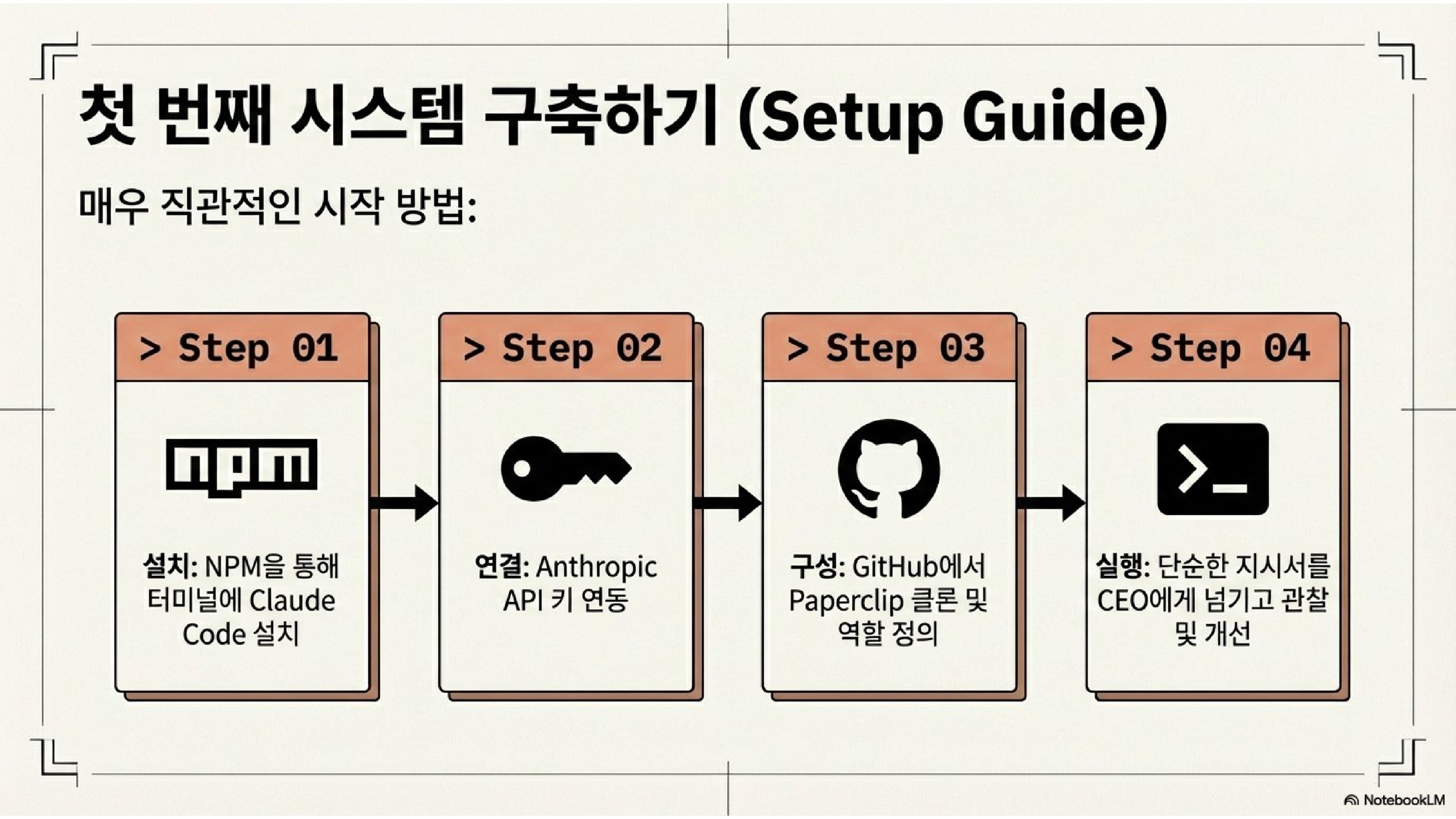 첫 번째 시스템 구축하기 (Setup Guide)

매우 직관적인 시작 방법:

> Step 01

npm

설치: NPM을 통해 터미널에 Claude Code 설치

> Step 02

연결: Anthropic API 키 연동

> Step 03

구성: GitHub에서 Paperclip 클론 및 역할 정의

> Step 04

>_

실행: 단순한 지시서를 CEO에게 넘기고 관찰 및 개선

NotebookLM